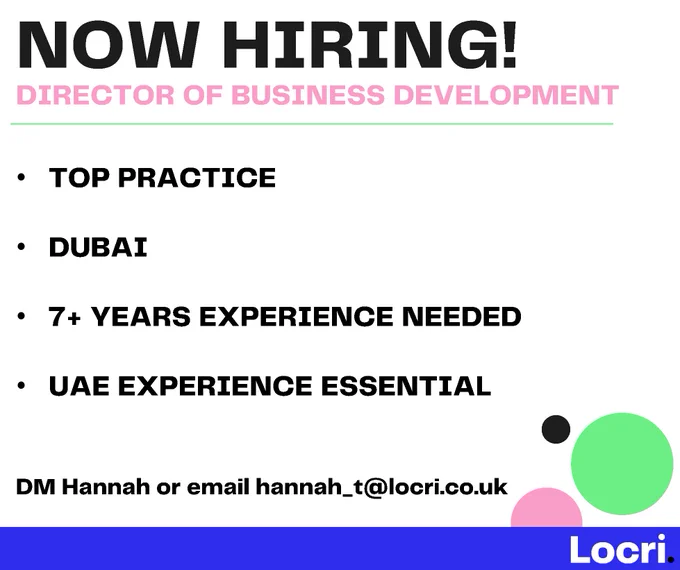 NOW HIRING!
DIRECTOR OF BUSINESS DEVELOPMENT

• TOP PRACTICE

• DUBAI

• 7+ YEARS EXPERIENCE NEEDED

• UAE EXPERIENCE ESSENTIAL

DM Hannah or email hannah_t@locri.co.uk

Locri.